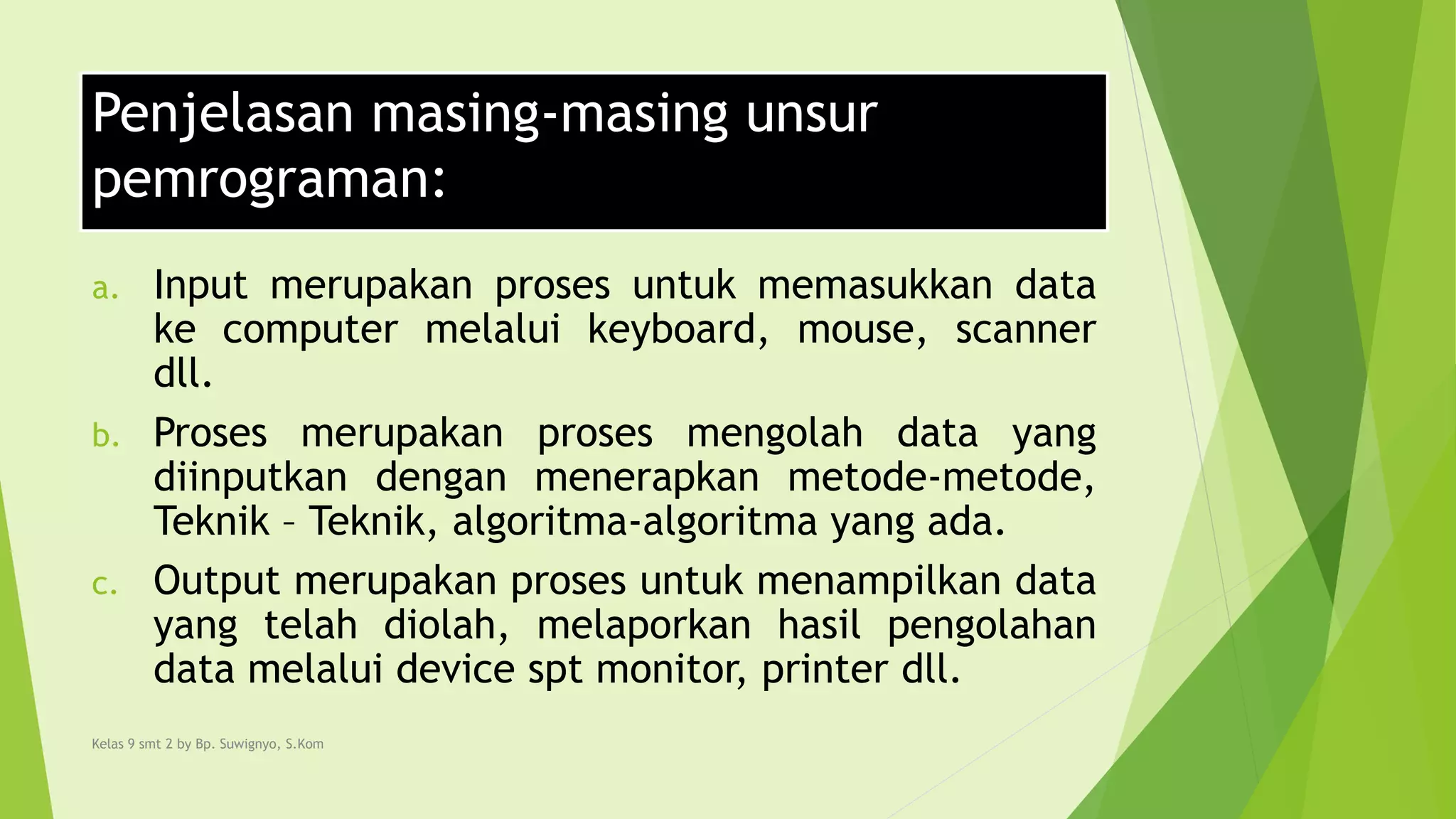 Penjelasan masing-masing unsur pemrograman:

a. Input merupakan proses untuk memasukkan data ke computer melalui keyboard, mouse, scanner dll.

b. Proses merupakan proses mengolah data yang diinputkan dengan menerapkan metode-metode, Teknik – Teknik, algoritma-algoritma yang ada.

c. Output merupakan proses untuk menampilkan data yang telah diolah, melaporkan hasil pengolahan data melalui device spt monitor, printer dll.

Kelas 9 smt 2 by Bp. Suwignyo, S.Kom